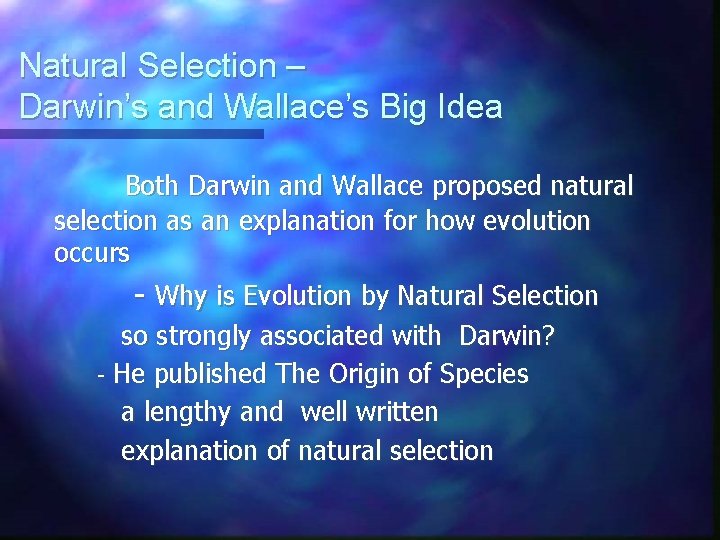 Natural Selection –
Darwin's and Wallace's Big Idea

Both Darwin and Wallace proposed natural selection as an explanation for how evolution occurs

- Why is Evolution by Natural Selection so strongly associated with Darwin?

- He published The Origin of Species a lengthy and well written explanation of natural selection